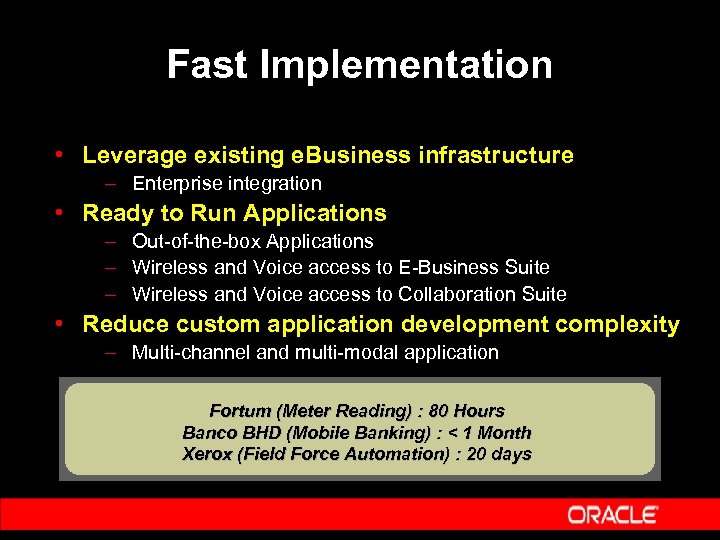 Fast Implementation

• Leverage existing eBusiness infrastructure
– Enterprise integration
• Ready to Run Applications
– Out-of-the-box Applications
– Wireless and Voice access to E-Business Suite
– Wireless and Voice access to Collaboration Suite
• Reduce custom application development complexity
– Multi-channel and multi-modal application

Fortum (Meter Reading) : 80 Hours
Banco BHD (Mobile Banking) : < 1 Month
Xerox (Field Force Automation) : 20 days

ORACLE